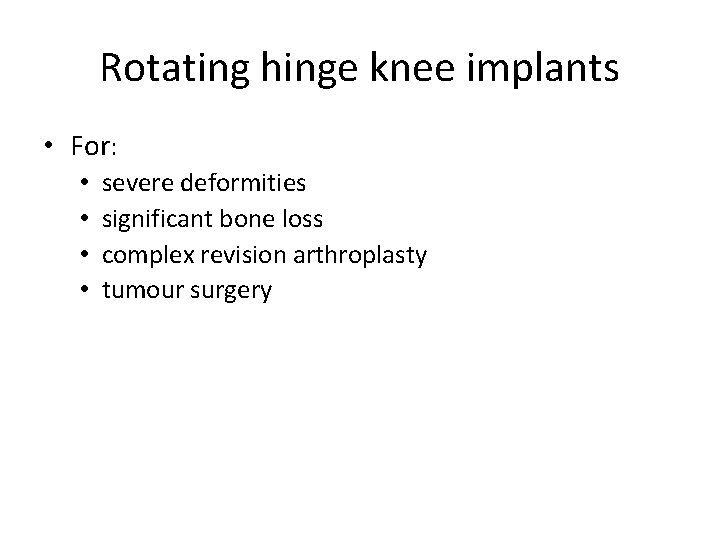 Rotating hinge knee implants

• For:
  • severe deformities
  • significant bone loss
  • complex revision arthroplasty
  • tumour surgery